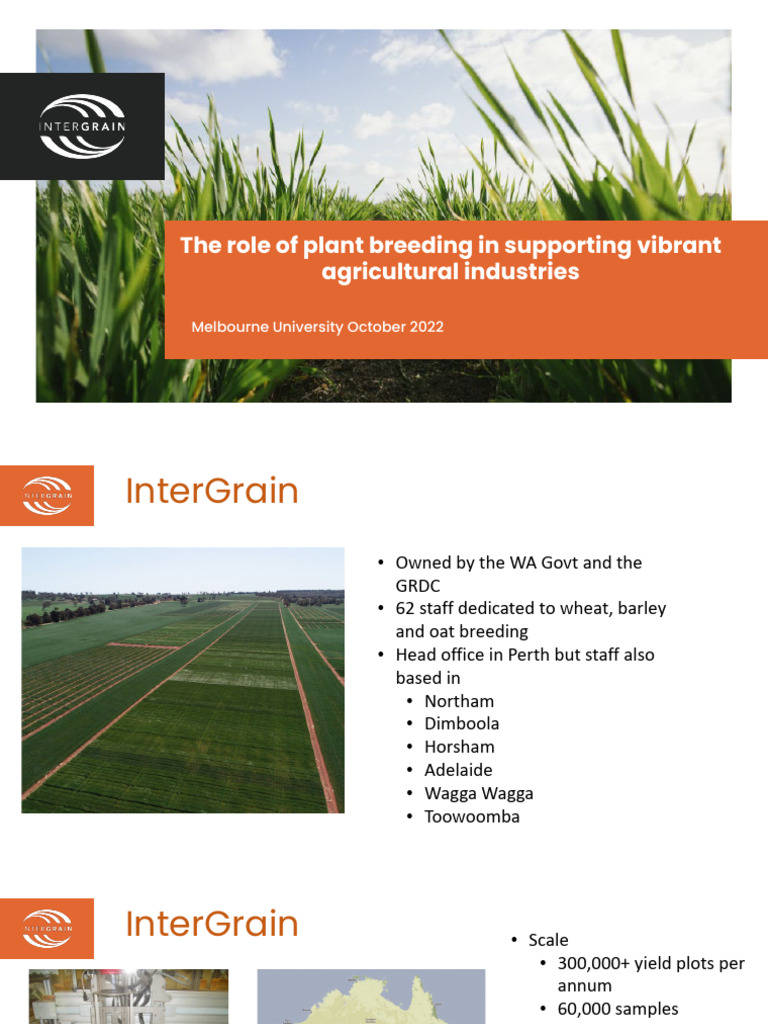 INTERGRAIN

The role of plant breeding in supporting vibrant agricultural industries

Melbourne University October 2022

INTERGRAIN

InterGrain

• Owned by the WA Govt and the GRDC
• 62 staff dedicated to wheat, barley and oat breeding
• Head office in Perth but staff also based in
  • Northam
  • Dimboola
  • Horsham
  • Adelaide
  • Wagga Wagga
  • Toowoomba

INTERGRAIN

InterGrain

• Scale
  • 300,000+ yield plots per annum
  • 60,000 samples